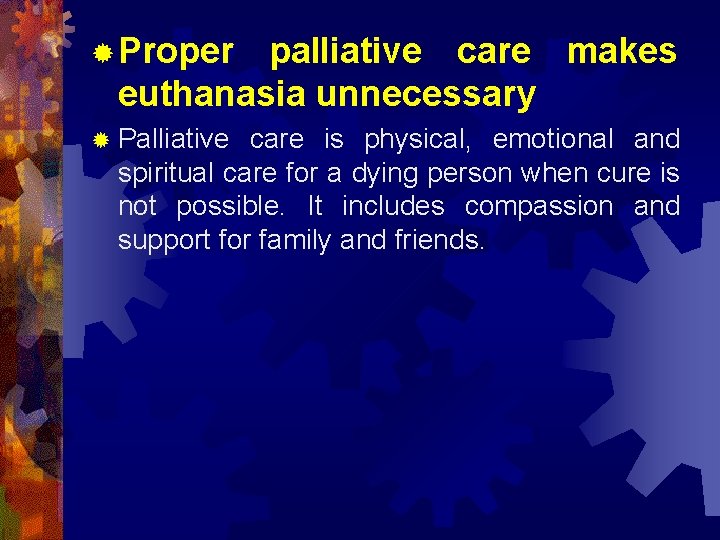 Proper palliative care makes euthanasia unnecessary

Palliative care is physical, emotional and spiritual care for a dying person when cure is not possible. It includes compassion and support for family and friends.